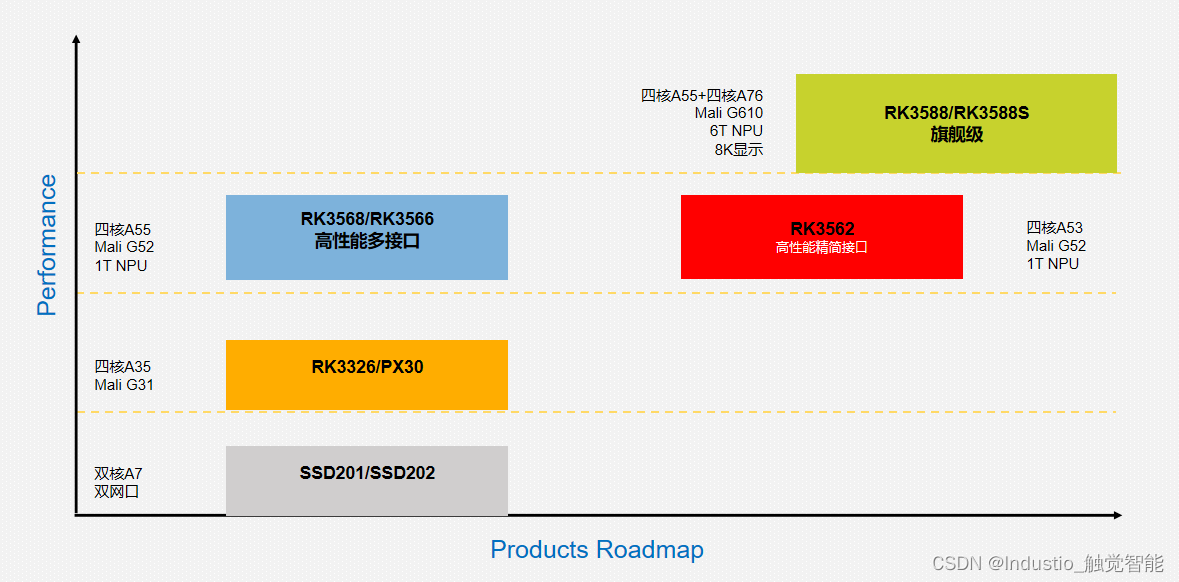 Performance

四核A55+四核A76
Mali G610
6T NPU
8K显示

RK3588/RK3588S
旗舰级

四核A55
Mali G52
1T NPU

RK3568/RK3566
高性能多接口

RK3562
高性能精简接口

四核A53
Mali G52
1T NPU

四核A35
Mali G31

RK3326/PX30

双核A7
双网口

SSD201/SSD202

Products Roadmap

CSDN @Industio_触觉智能